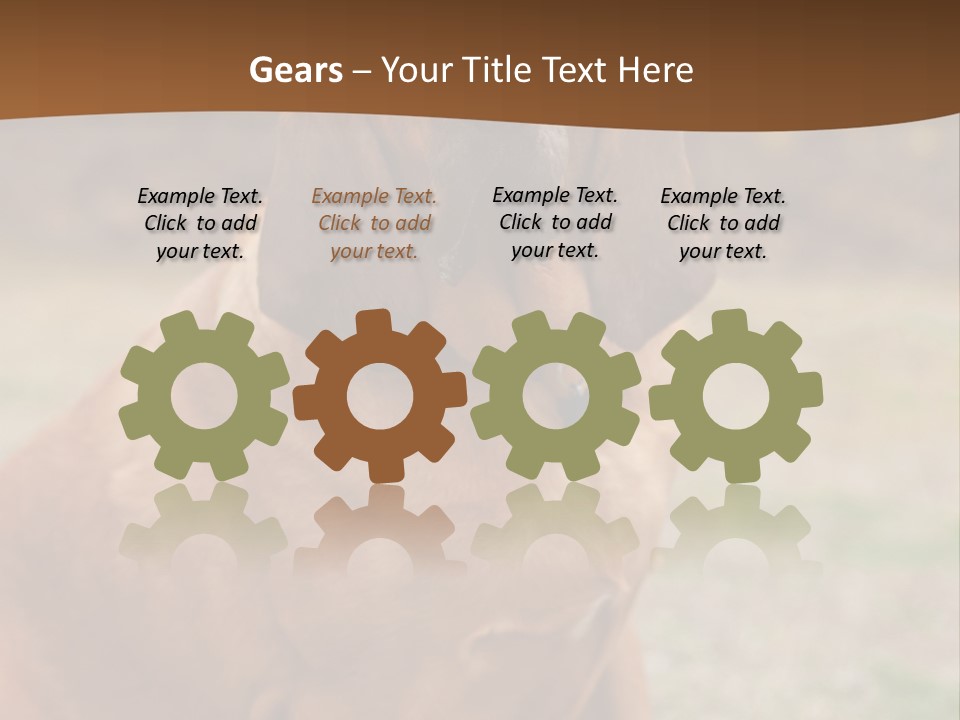 Gears – Your Title Text Here

Example Text. Click to add your text.

Example Text. Click to add your text.

Example Text. Click to add your text.

Example Text. Click to add your text.